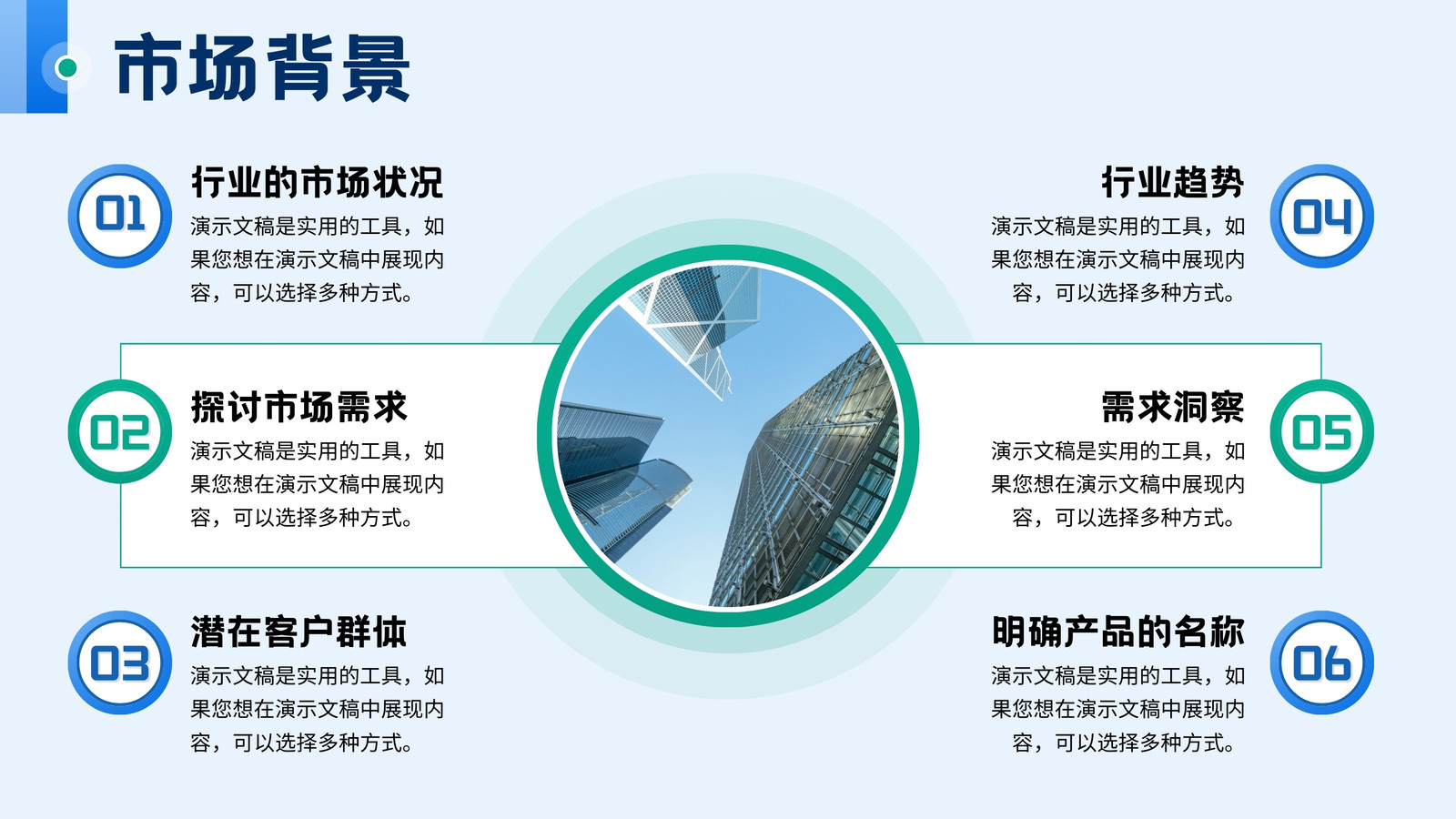 市场背景

01
行业的市场状况
演示文稿是实用的工具，如果您想在演示文稿中展现内容，可以选择多种方式。

02
探讨市场需求
演示文稿是实用的工具，如果您想在演示文稿中展现内容，可以选择多种方式。

03
潜在客户群体
演示文稿是实用的工具，如果您想在演示文稿中展现内容，可以选择多种方式。

04
行业趋势
演示文稿是实用的工具，如果您想在演示文稿中展现内容，可以选择多种方式。

05
需求洞察
演示文稿是实用的工具，如果您想在演示文稿中展现内容，可以选择多种方式。

06
明确产品的名称
演示文稿是实用的工具，如果您想在演示文稿中展现内容，可以选择多种方式。